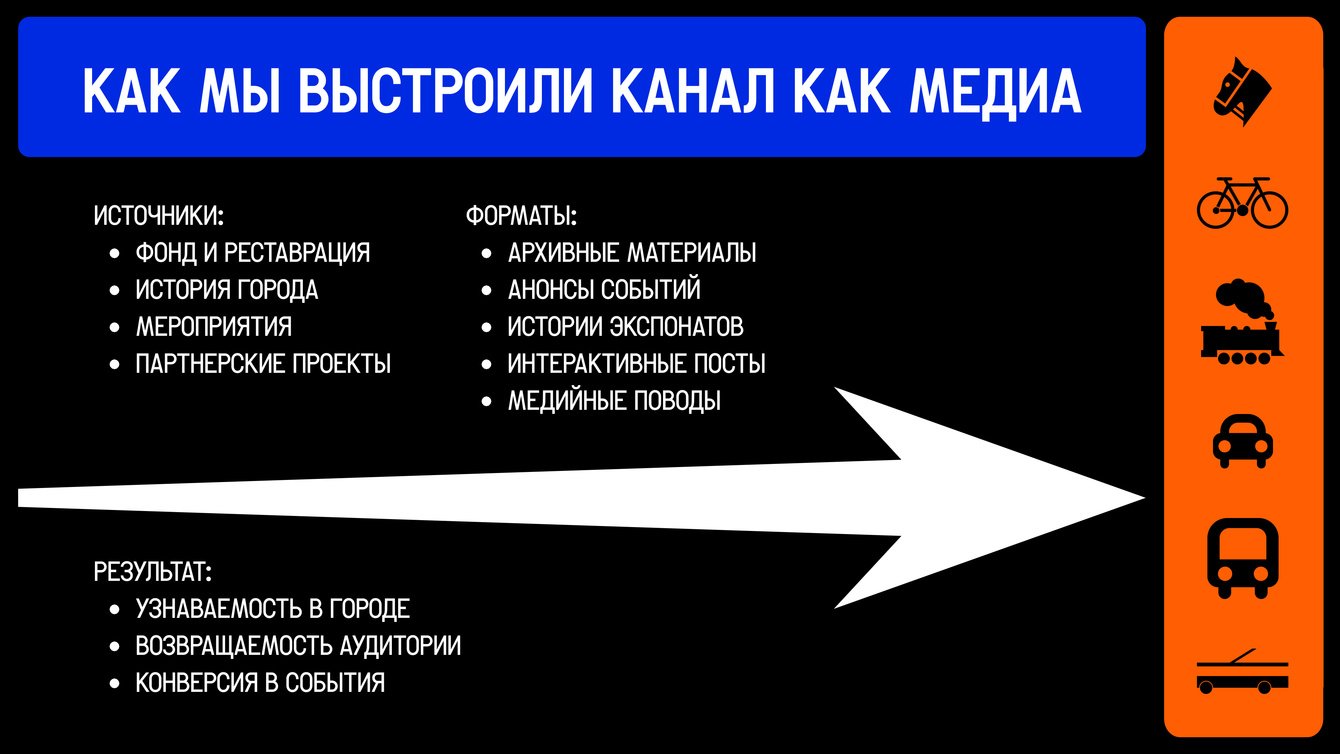 КАК МЫ ВЫСТРОИЛИ КАНАЛ КАК МЕДИА

ИСТОЧНИКИ:
- ФОНД И РЕСТАВРАЦИЯ
- ИСТОРИЯ ГОРОДА
- МЕРОПРИЯТИЯ
- ПАРТНЕРСКИЕ ПРОЕКТЫ

ФОРМАТЫ:
- АРХИВНЫЕ МАТЕРИАЛЫ
- АНОНСЫ СОБЫТИЙ
- ИСТОРИИ ЭКСПОНАТОВ
- ИНТЕРАКТИВНЫЕ ПОСТЫ
- МЕДИЙНЫЕ ПОВОДЫ

РЕЗУЛЬТАТ:
- УЗНАВАЕМОСТЬ В ГОРОДЕ
- ВОЗВРАЩАЕМОСТЬ АУДИТОРИИ
- КОНВЕРСИЯ В СОБЫТИЯ